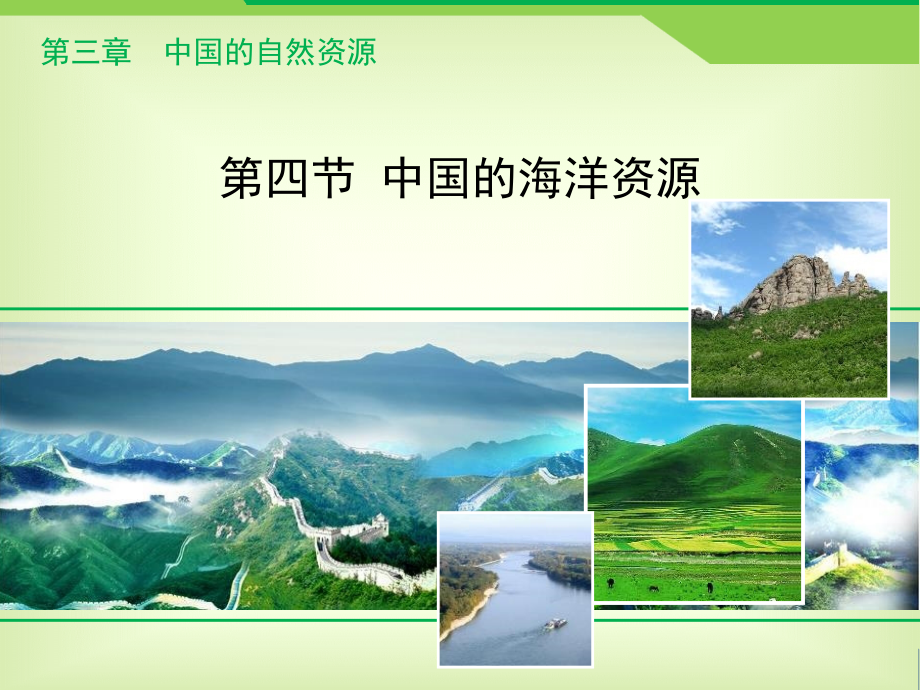 第三章　中国的自然资源

第四节  中国的海洋资源